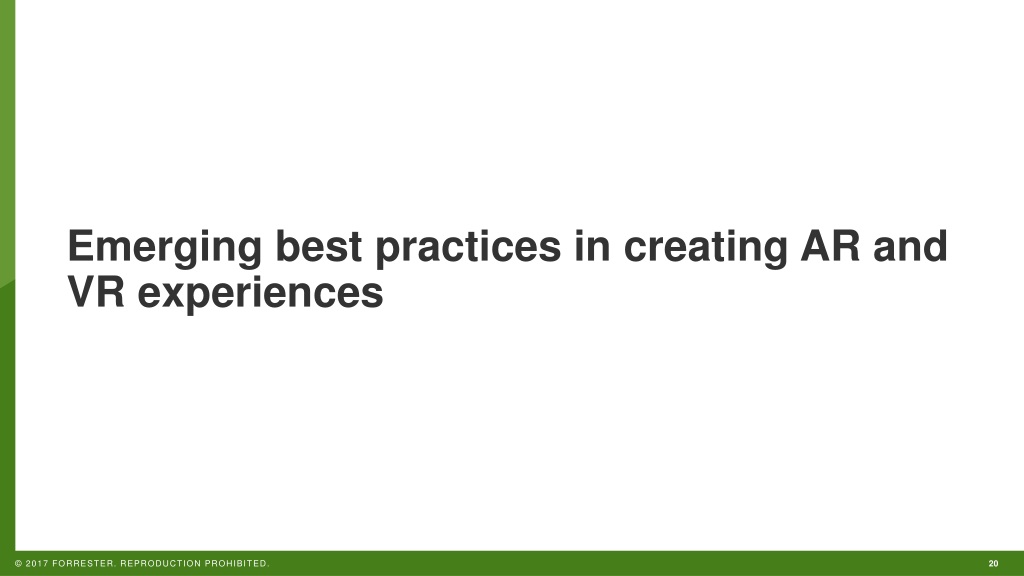 Emerging best practices in creating AR and VR experiences

© 2017 FORRESTER. REPRODUCTION PROHIBITED.

20